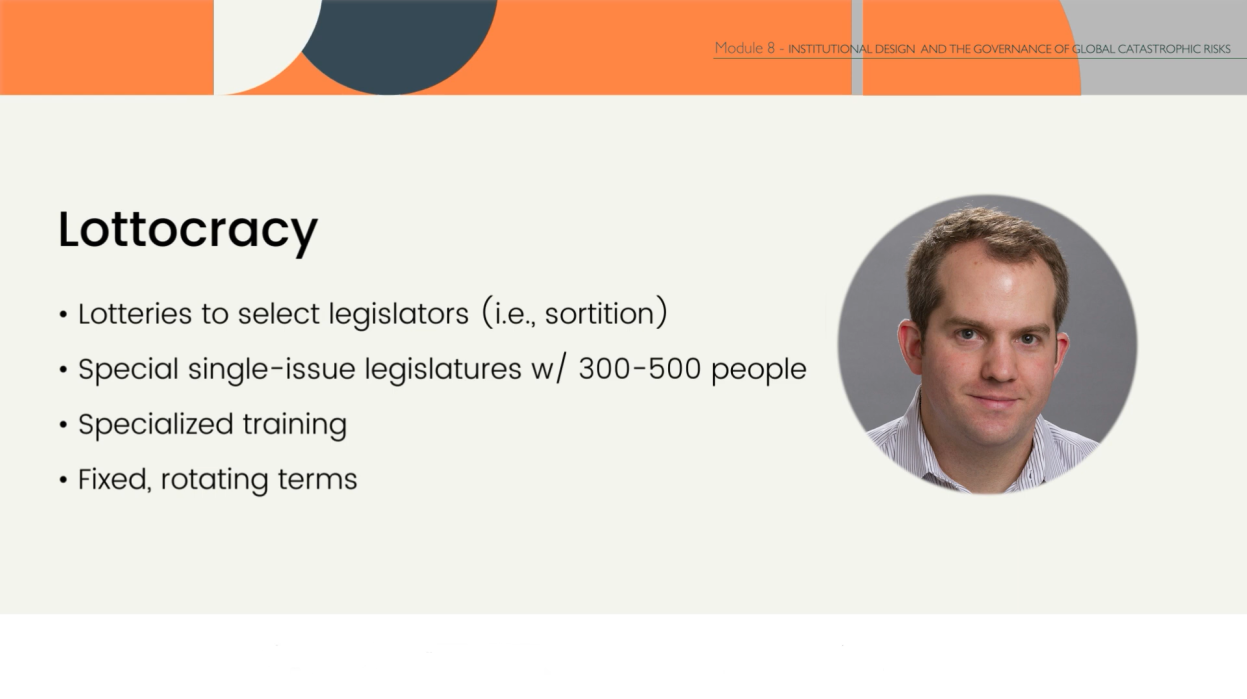 Module 8 - INSTITUTIONAL DESIGN AND THE GOVERNANCE OF GLOBAL CATASTROPHIC RISKS

Lottocracy

• Lotteries to select legislators (i.e., sortition)
• Special single-issue legislatures w/ 300-500 people
• Specialized training
• Fixed, rotating terms